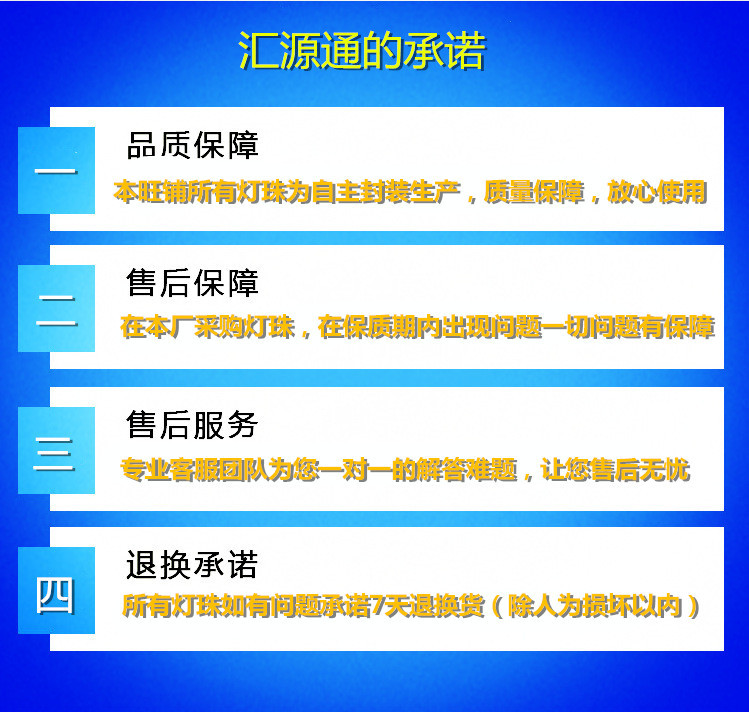 汇源通的承诺

一

品质保障

本旺铺所有灯珠为自主封装生产，质量保障，放心使用

二

售后保障

在本厂采购灯珠，在保质期内出现问题一切问题有保障

三

售后服务

专业客服团队为您一对一的解答难题，让您售后无忧

四

退换承诺

所有灯珠如有问题承诺7天退换货（除人为损坏以内）